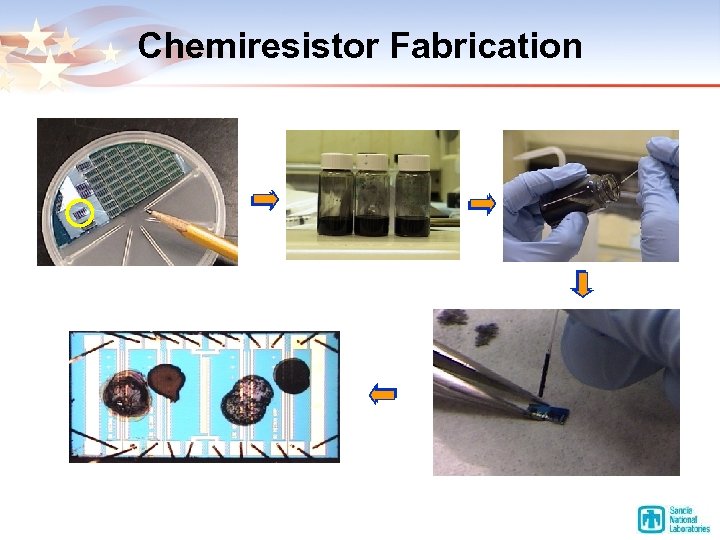 Chemiresistor Fabrication

Sandia National Laboratories